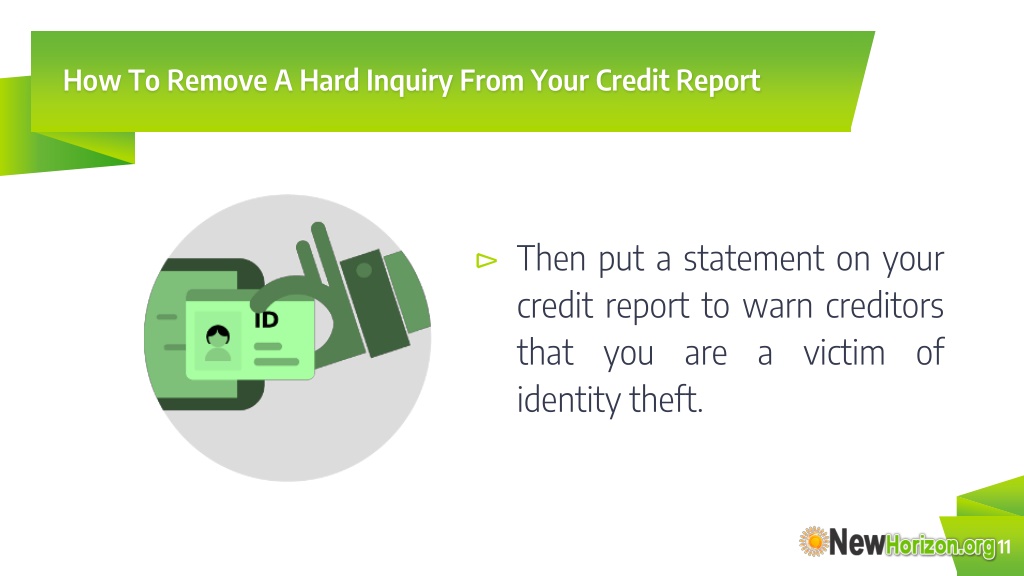 How To Remove A Hard Inquiry From Your Credit Report

ID

▻ Then put a statement on your credit report to warn creditors that you are a victim of identity theft.

NewHorizon.org

11